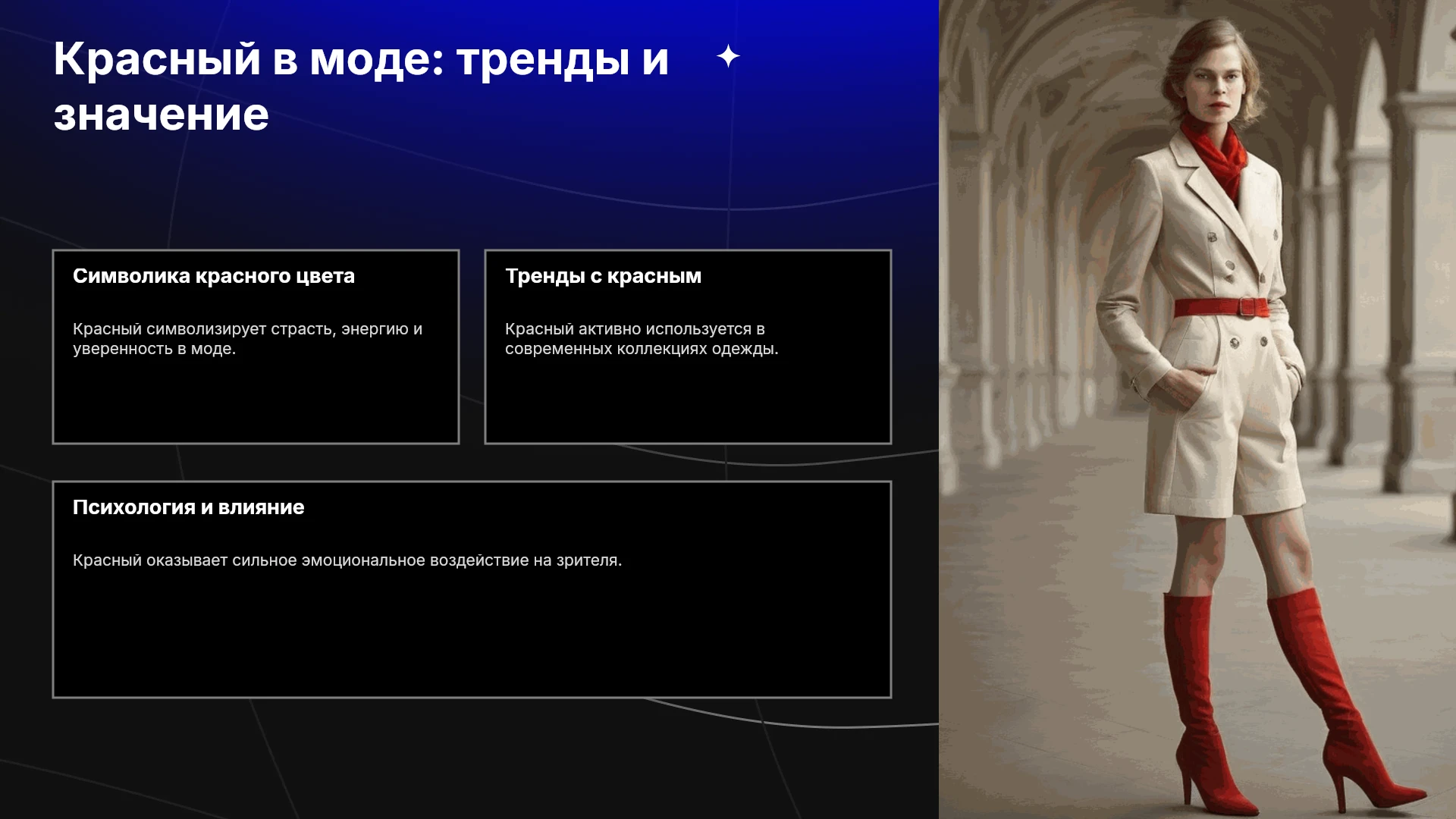 Красный в моде: тренды и значение

Символика красного цвета

Красный символизирует страсть, энергию и уверенность в моде.

Тренды с красным

Красный активно используется в современных коллекциях одежды.

Психология и влияние

Красный оказывает сильное эмоциональное воздействие на зрителя.